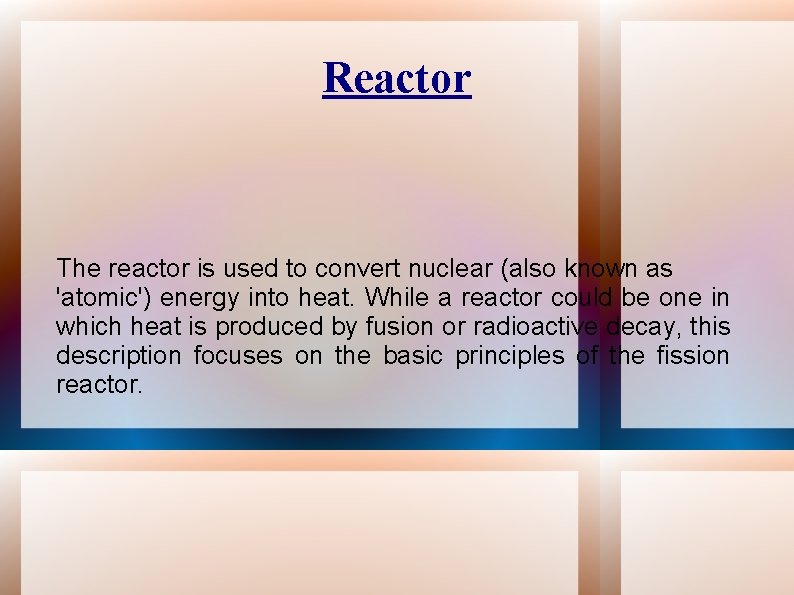 Reactor

The reactor is used to convert nuclear (also known as 'atomic') energy into heat. While a reactor could be one in which heat is produced by fusion or radioactive decay, this description focuses on the basic principles of the fission reactor.